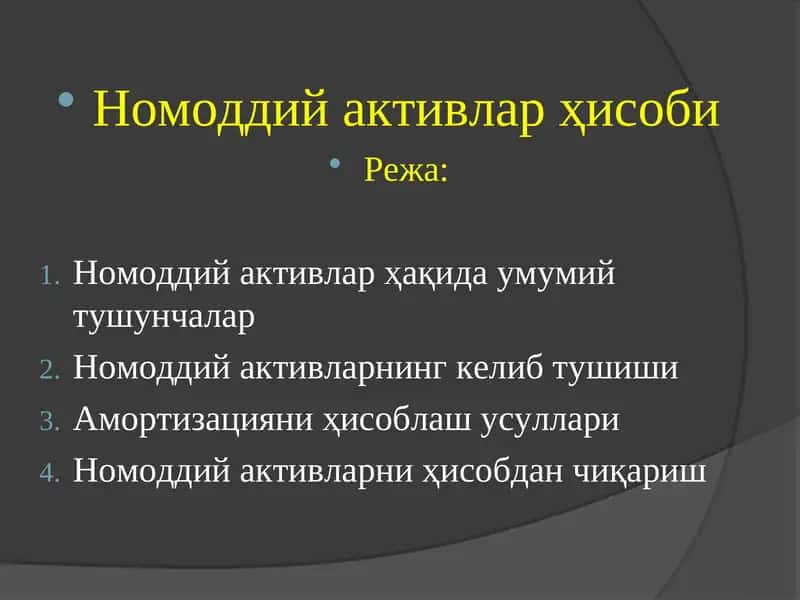 • Номоддий активлар ҳисоби

• Режа:

1. Номоддий активлар ҳақида умумий тушунчалар
2. Номоддий активларнинг келиб тушиши
3. Амортизацияни ҳисоблаш усуллари
4. Номоддий активларни ҳисобдан чиқариш